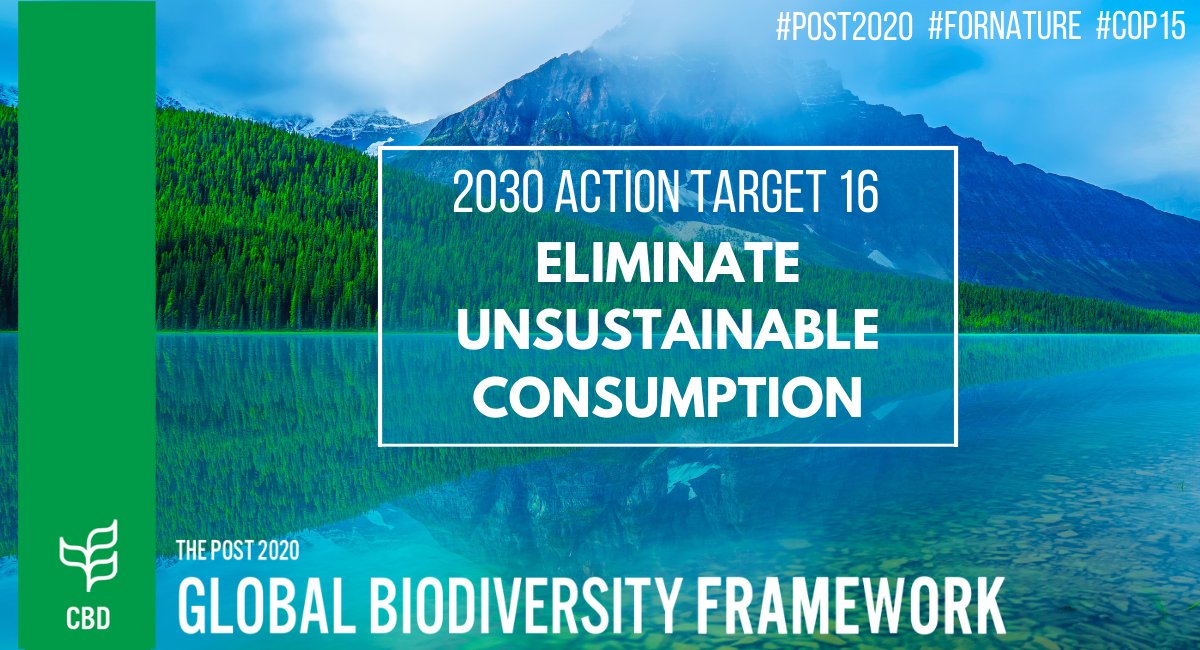 #POST2020 #FORNATURE #COP15

2030 ACTION TARGET 16
ELIMINATE UNSUSTAINABLE CONSUMPTION

CBD

THE POST 2020
GLOBAL BIODIVERSITY FRAMEWORK